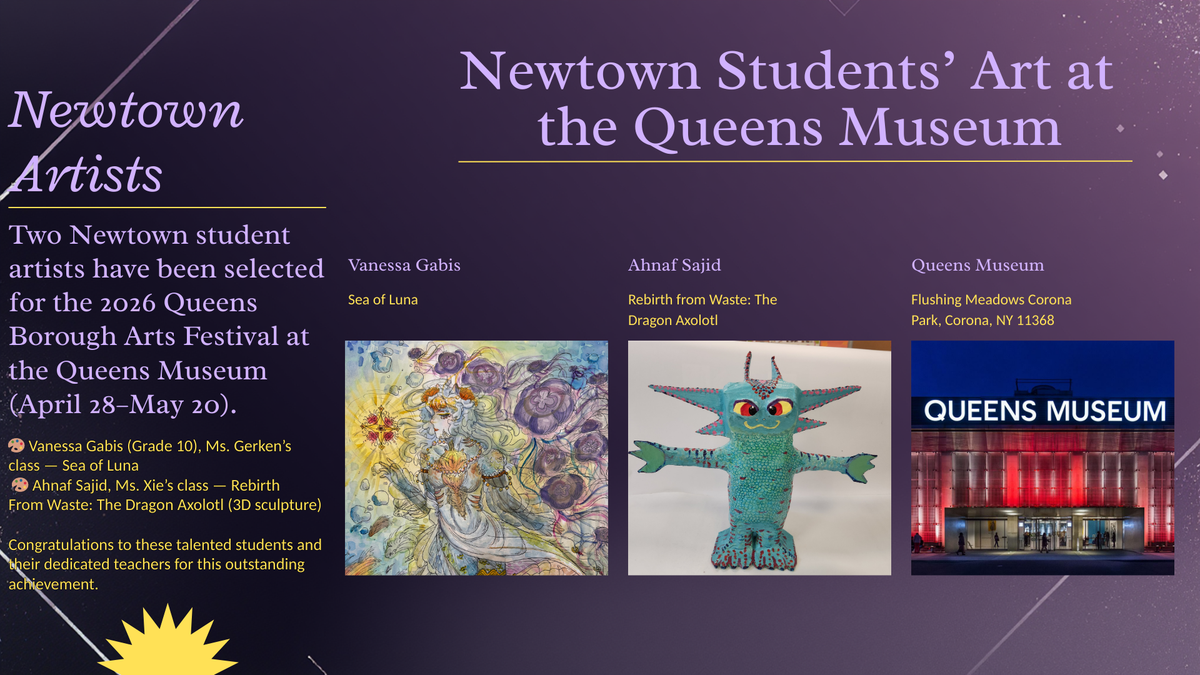 Newtown Artists

Two Newtown student artists have been selected for the 2026 Queens Borough Arts Festival at the Queens Museum (April 28–May 20).

🎨 Vanessa Gabis (Grade 10), Ms. Gerken's class — Sea of Luna
🎨 Ahnaf Sajid, Ms. Xie's class — Rebirth From Waste: The Dragon Axolotl (3D sculpture)

Congratulations to these talented students and their dedicated teachers for this outstanding achievement.

Newtown Students' Art at the Queens Museum

Vanessa Gabis

Sea of Luna

Ahnaf Sajid

Rebirth from Waste: The Dragon Axolotl

Queens Museum

Flushing Meadows Corona Park, Corona, NY 11368

QUEENS MUSEUM